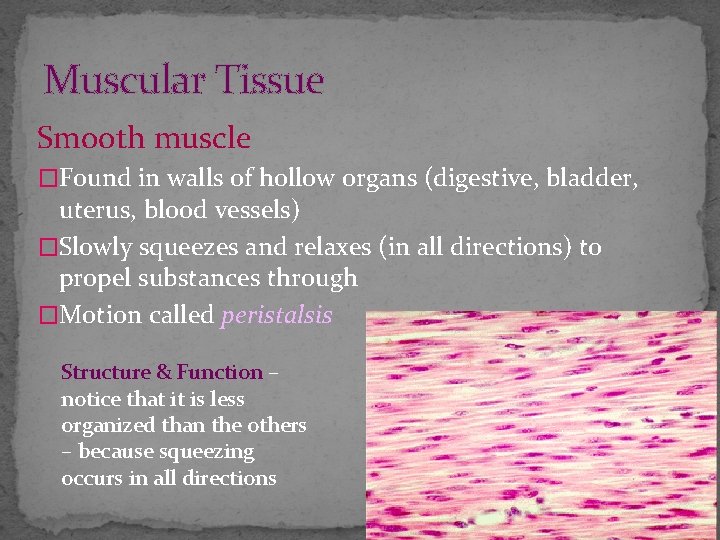 Muscular Tissue

Smooth muscle

□Found in walls of hollow organs (digestive, bladder, uterus, blood vessels)

□Slowly squeezes and relaxes (in all directions) to propel substances through

□Motion called peristalsis

Structure & Function – notice that it is less organized than the others – because squeezing occurs in all directions